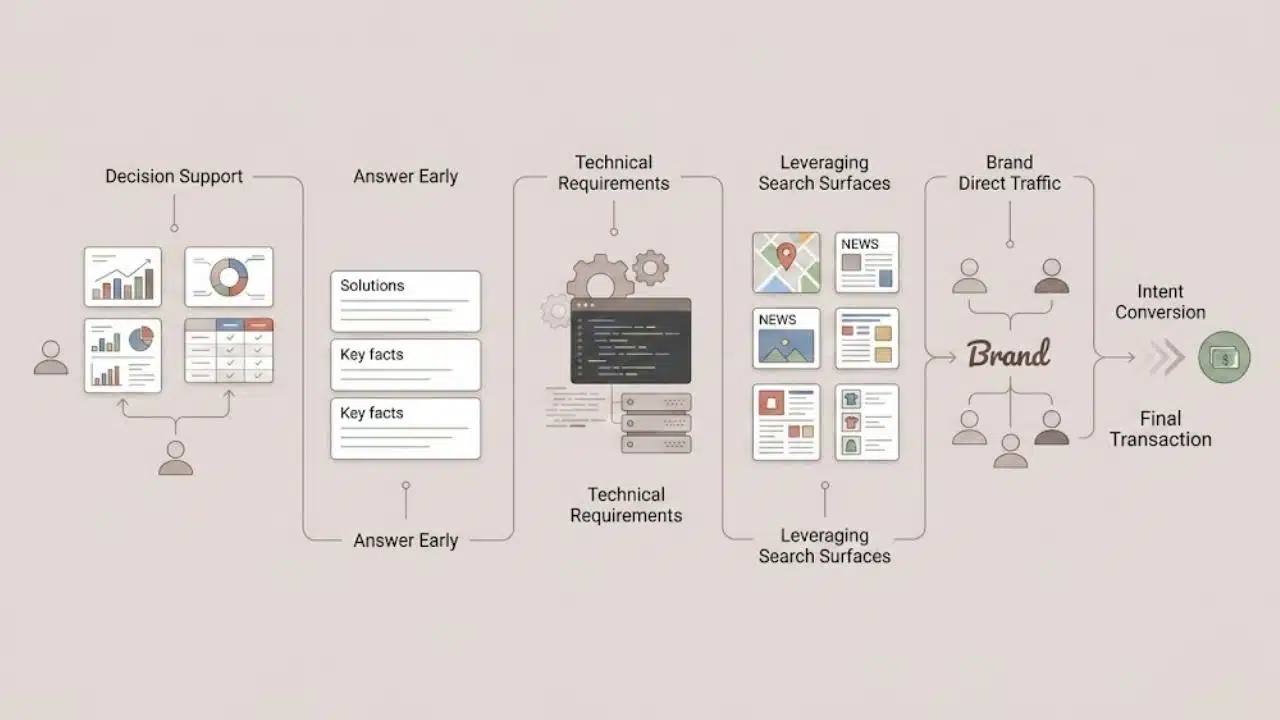 Decision Support

Answer Early

Solutions

Key facts

Key facts

Answer Early

Technical Requirements

Technical Requirements

Leveraging Search Surfaces

NEWS

NEWS

Leveraging Search Surfaces

Brand Direct Traffic

Brand

Intent Conversion

$

Final Transaction